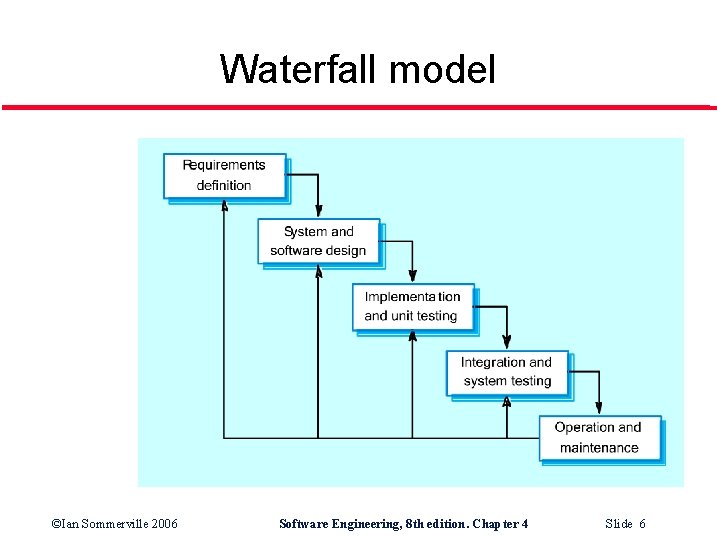 Waterfall model

Requirements definition

System and software design

Implementation and unit testing

Integration and system testing

Operation and maintenance

©Ian Sommerville 2006

Software Engineering, 8th edition. Chapter 4

Slide 6